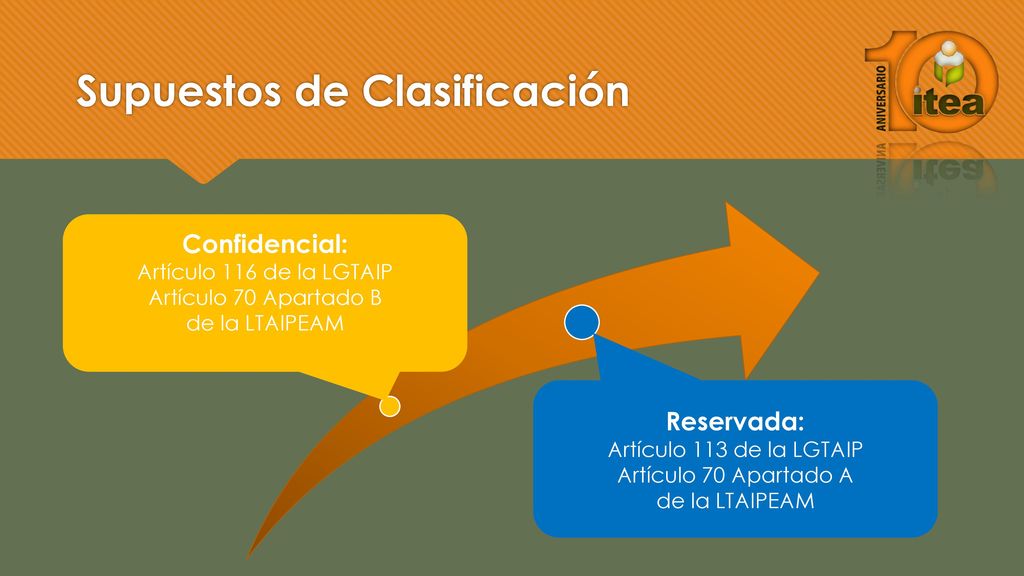 Supuestos de Clasificación

ANIVERSARIO 10 itea

Confidencial:
Artículo 116 de la LGTAIP
Artículo 70 Apartado B
de la LTAIPEAM

Reservada:
Artículo 113 de la LGTAIP
Artículo 70 Apartado A
de la LTAIPEAM